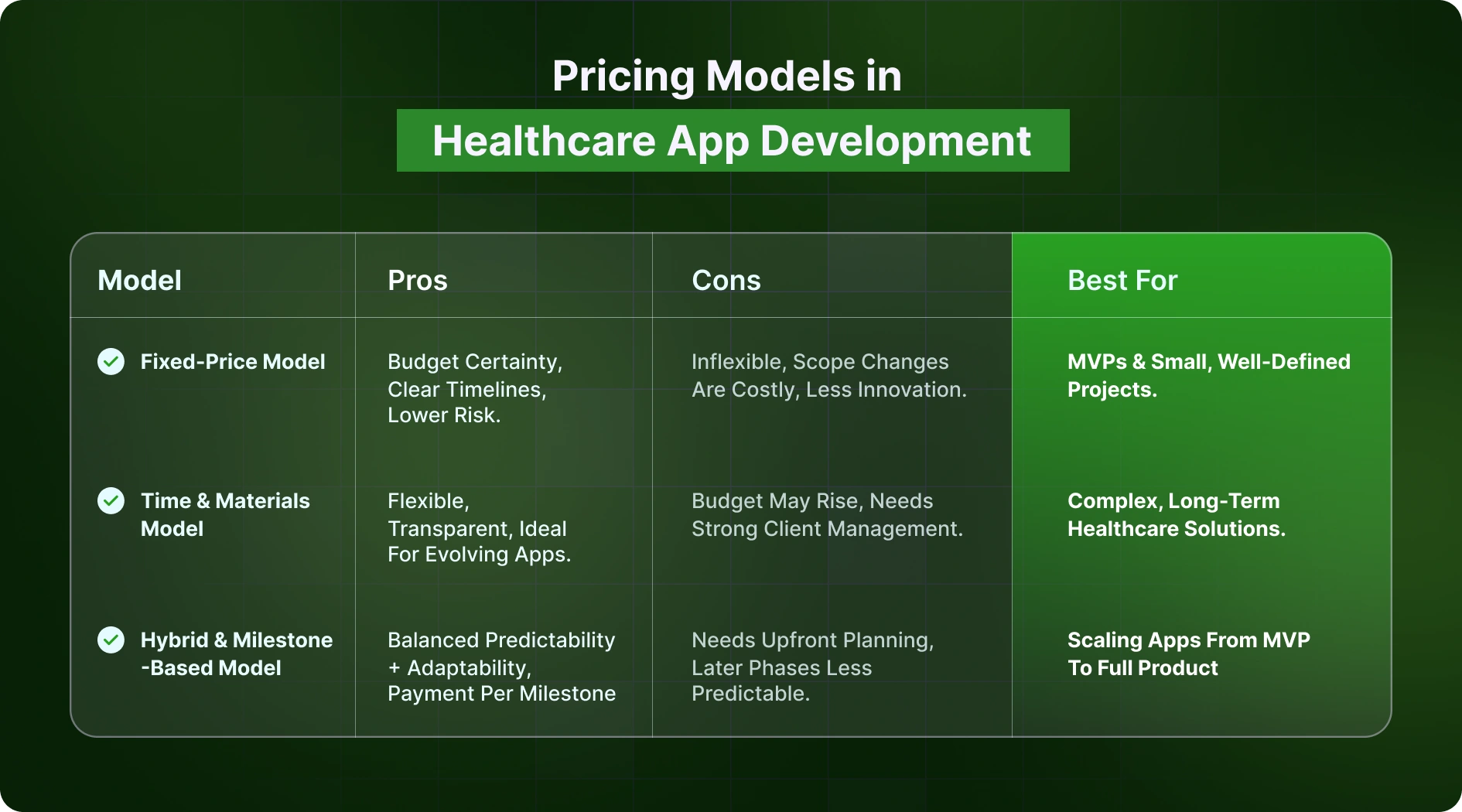 Pricing Models in
Healthcare App Development

| Model | Pros | Cons | Best For |
|---|---|---|---|
| Fixed-Price Model | Budget Certainty, Clear Timelines, Lower Risk. | Inflexible, Scope Changes Are Costly, Less Innovation. | MVPs & Small, Well-Defined Projects. |
| Time & Materials Model | Flexible, Transparent, Ideal For Evolving Apps. | Budget May Rise, Needs Strong Client Management. | Complex, Long-Term Healthcare Solutions. |
| Hybrid & Milestone -Based Model | Balanced Predictability + Adaptability, Payment Per Milestone | Needs Upfront Planning, Later Phases Less Predictable. | Scaling Apps From MVP To Full Product |